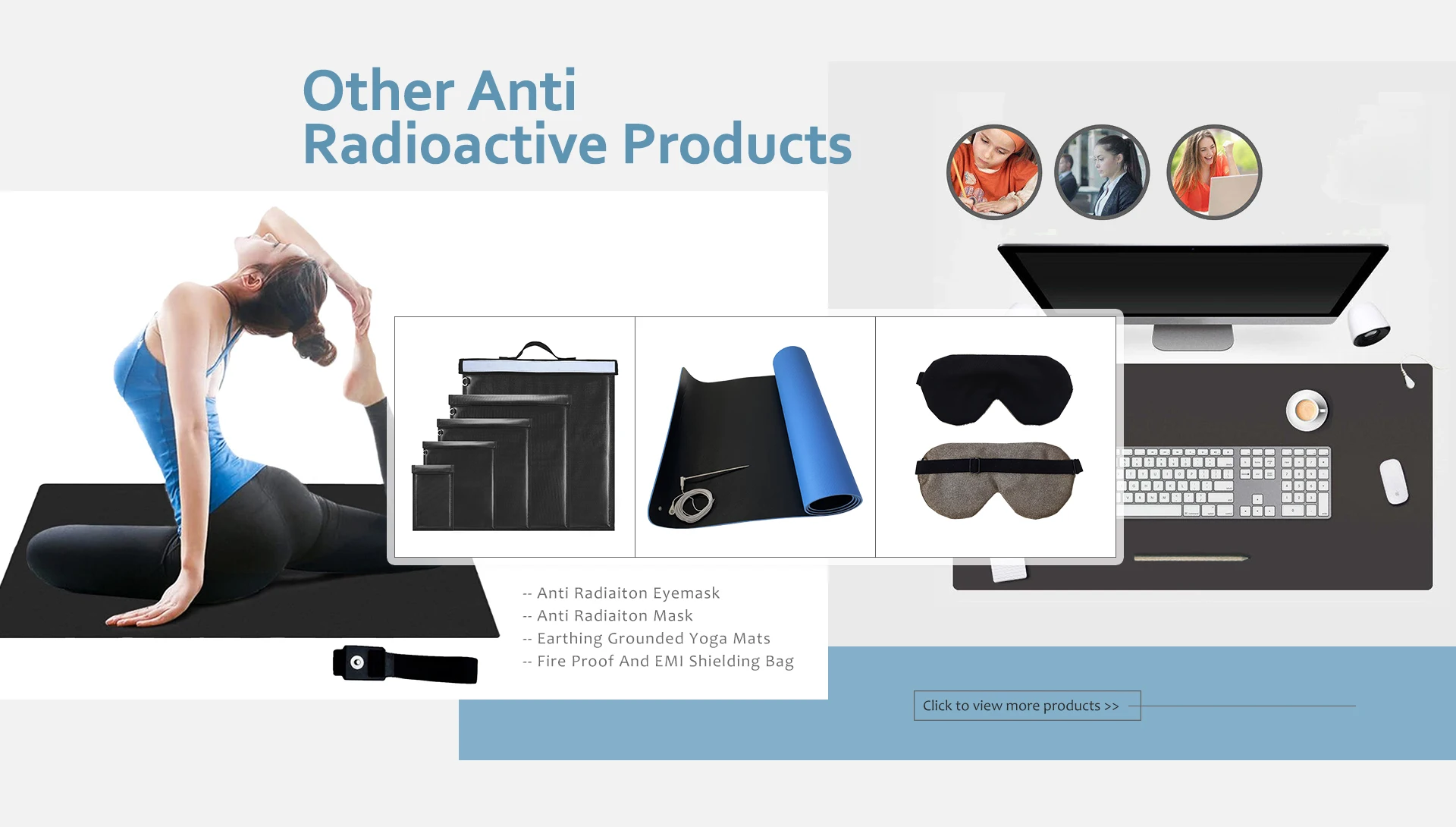 Other Anti
Radioactive Products

-- Anti Radiaiton Eyemask
-- Anti Radiaiton Mask
-- Earthing Grounded Yoga Mats
-- Fire Proof And EMI Shielding Bag

Click to view more products >>